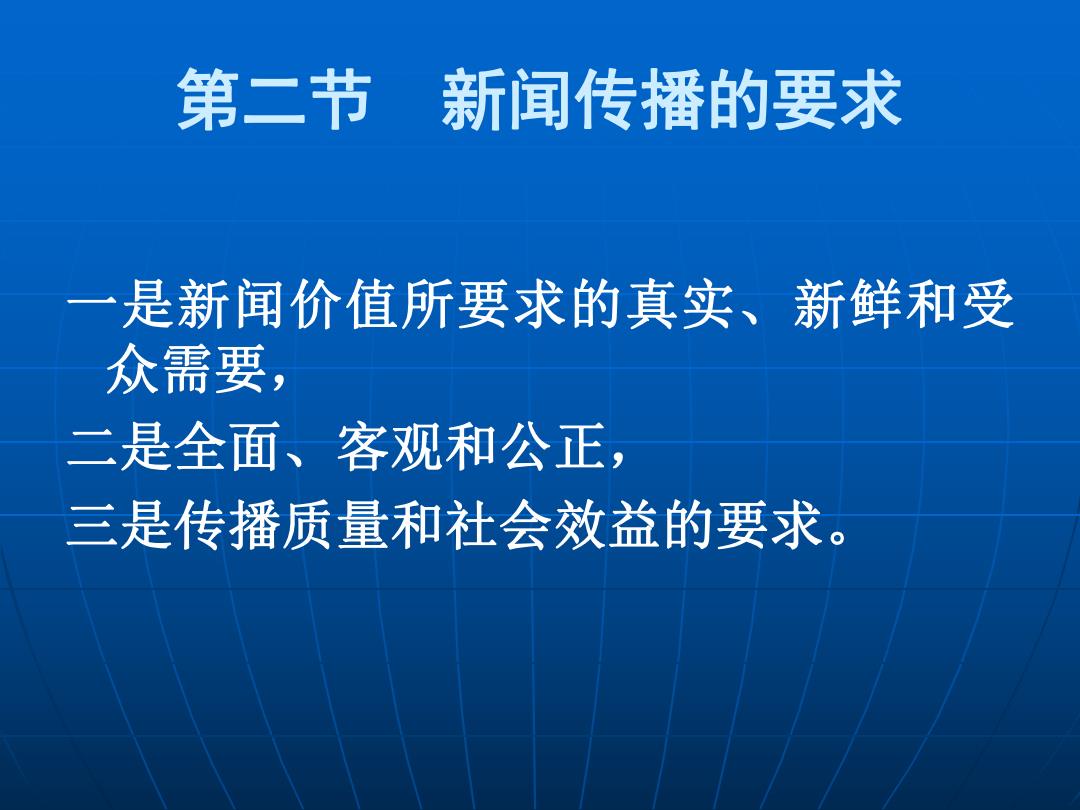 第二节　新闻传播的要求

一是新闻价值所要求的真实、新鲜和受众需要，

二是全面、客观和公正，

三是传播质量和社会效益的要求。